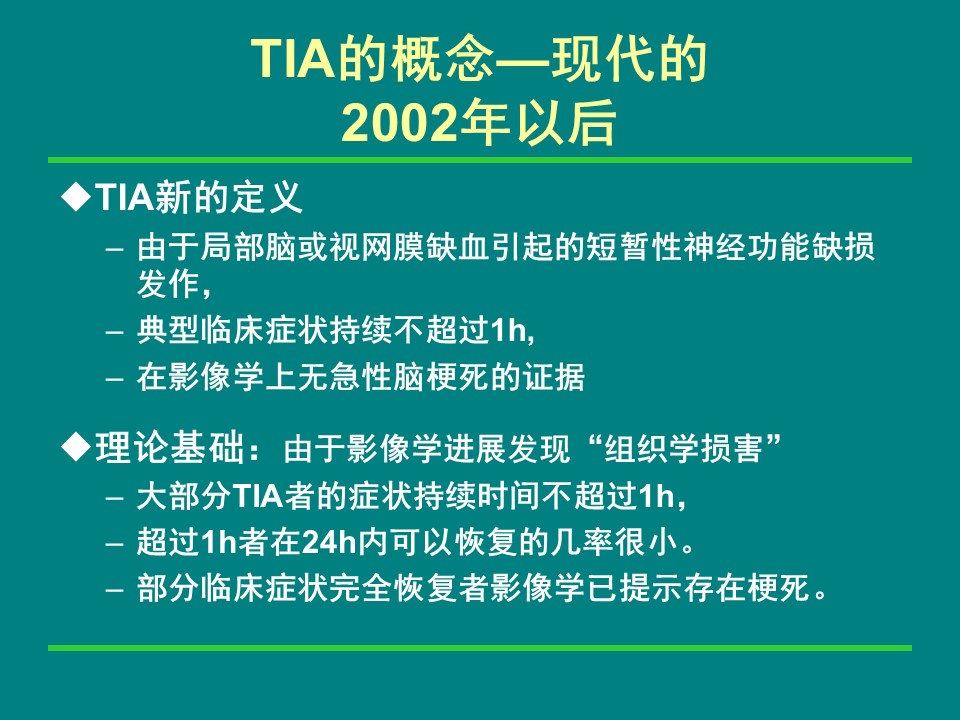 TIA的概念—现代的
2002年以后

◆TIA新的定义
– 由于局部脑或视网膜缺血引起的短暂性神经功能缺损发作，
– 典型临床症状持续不超过1h,
– 在影像学上无急性脑梗死的证据

◆理论基础：由于影像学进展发现“组织学损害”
– 大部分TIA者的症状持续时间不超过1h，
– 超过1h者在24h内可以恢复的几率很小。
– 部分临床症状完全恢复者影像学已提示存在梗死。